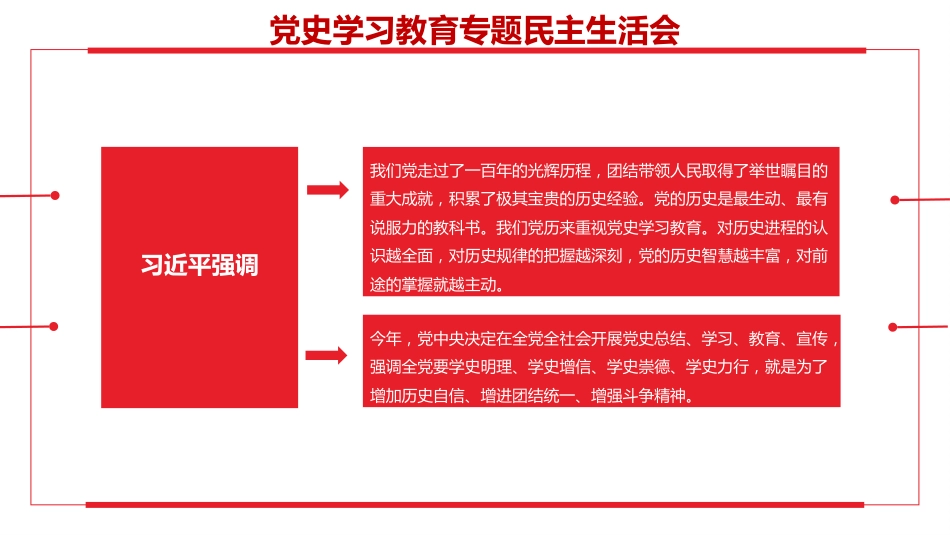 党史学习教育专题民主生活会

习近平强调

我们党走过了一百年的光辉历程，团结带领人民取得了举世瞩目的重大成就，积累了极其宝贵的历史经验。党的历史是最生动、最有说服力的教科书。我们党历来重视党史学习教育。对历史进程的认识越全面，对历史规律的把握越深刻，党的历史智慧越丰富，对前途的掌握就越主动。

今年，党中央决定在全党全社会开展党史总结、学习、教育、宣传，强调全党要学史明理、学史增信、学史崇德、学史力行，就是为了增加历史自信、增进团结统一、增强斗争精神。